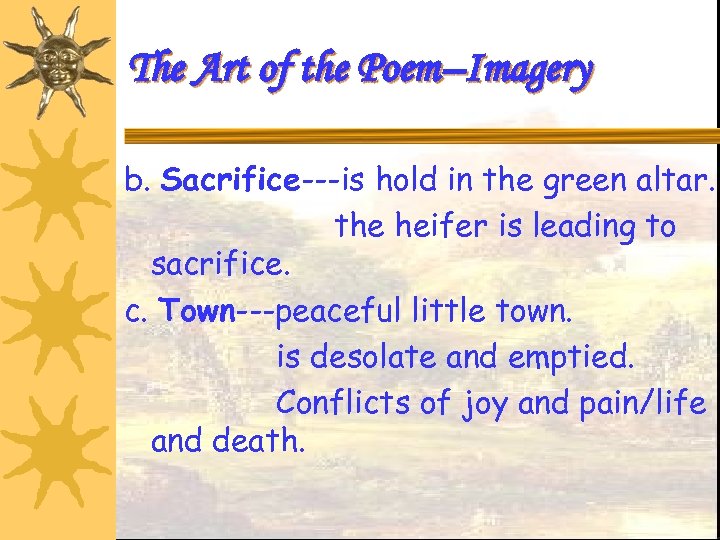 The Art of the Poem–Imagery

b. Sacrifice---is hold in the green altar.
the heifer is leading to sacrifice.
c. Town---peaceful little town.
is desolate and emptied.
Conflicts of joy and pain/life and death.